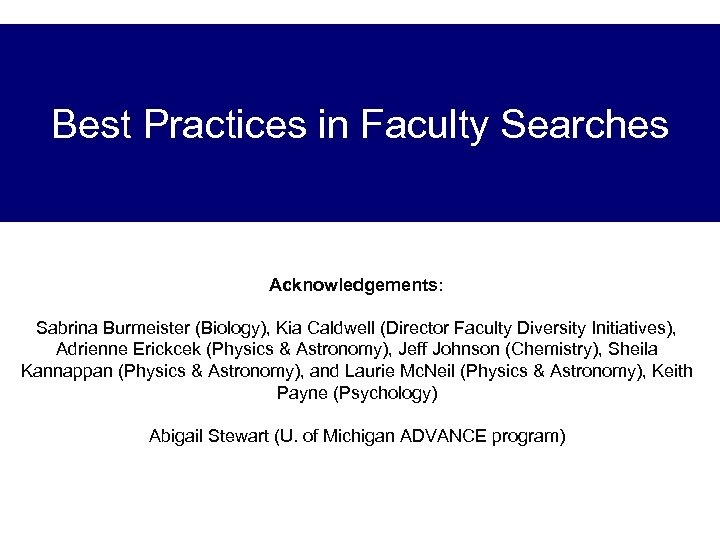 Best Practices in Faculty Searches

Acknowledgements:

Sabrina Burmeister (Biology), Kia Caldwell (Director Faculty Diversity Initiatives), Adrienne Erickcek (Physics & Astronomy), Jeff Johnson (Chemistry), Sheila Kannappan (Physics & Astronomy), and Laurie McNeil (Physics & Astronomy), Keith Payne (Psychology)

Abigail Stewart (U. of Michigan ADVANCE program)